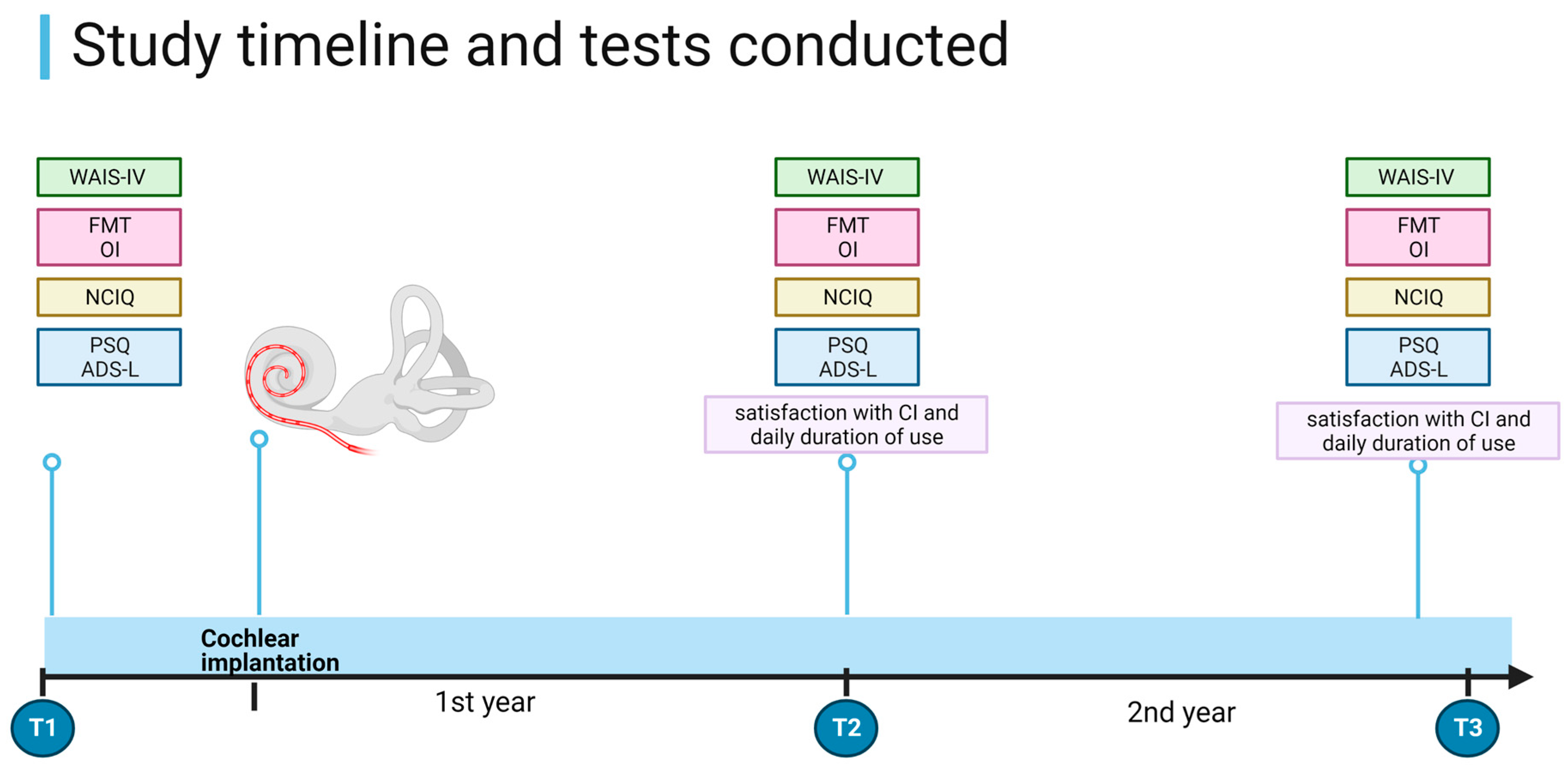 Study timeline and tests conducted

WAIS-IV

FMT
OI

NCIQ

PSQ
ADS-L

WAIS-IV

FMT
OI

NCIQ

PSQ
ADS-L

satisfaction with CI and daily duration of use

WAIS-IV

FMT
OI

NCIQ

PSQ
ADS-L

satisfaction with CI and daily duration of use

Cochlear implantation

1st year

2nd year

T1

T2

T3